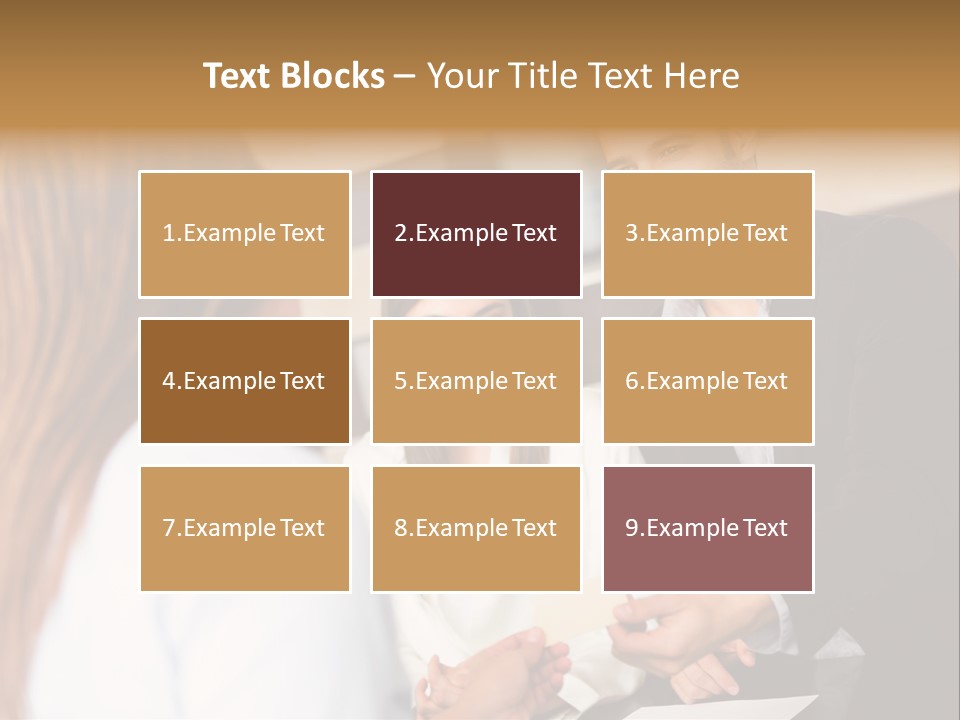 Text Blocks – Your Title Text Here

1.Example Text

2.Example Text

3.Example Text

4.Example Text

5.Example Text

6.Example Text

7.Example Text

8.Example Text

9.Example Text